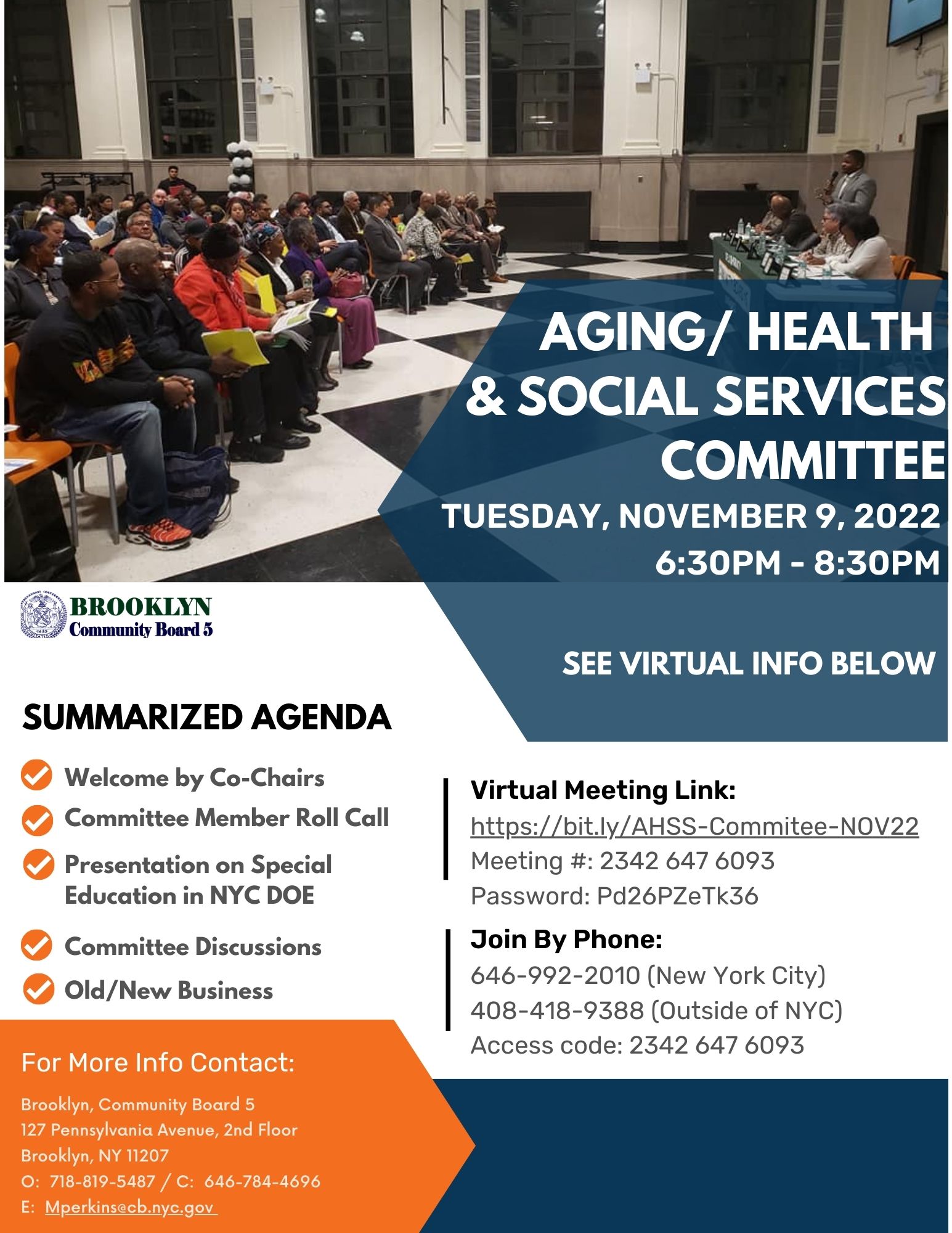 AGING/ HEALTH & SOCIAL SERVICES COMMITTEE

TUESDAY, NOVEMBER 9, 2022
6:30PM - 8:30PM

BROOKLYN
Community Board 5

SEE VIRTUAL INFO BELOW

SUMMARIZED AGENDA

Welcome by Co-Chairs
Committee Member Roll Call
Presentation on Special Education in NYC DOE
Committee Discussions
Old/New Business

Virtual Meeting Link:
https://bit.ly/AHSS-Commitee-NOV22
Meeting #: 2342 647 6093
Password: Pd26PZeTk36

Join By Phone:
646-992-2010 (New York City)
408-418-9388 (Outside of NYC)
Access code: 2342 647 6093

For More Info Contact:

Brooklyn, Community Board 5
127 Pennsylvania Avenue, 2nd Floor
Brooklyn, NY 11207
O: 718-819-5487 / C: 646-784-4696
E: Mperkins@cb.nyc.gov